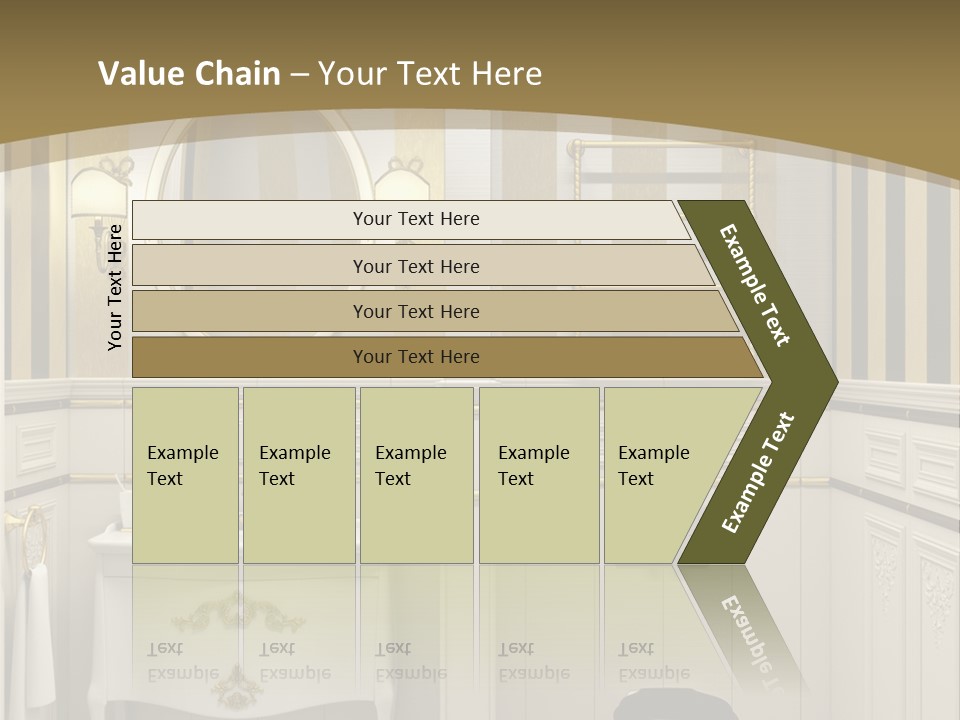 Value Chain – Your Text Here

Your Text Here

Your Text Here

Your Text Here

Your Text Here

Your Text Here

Example Text

Example Text

Example Text

Example Text

Example Text

Example Text

Example Text